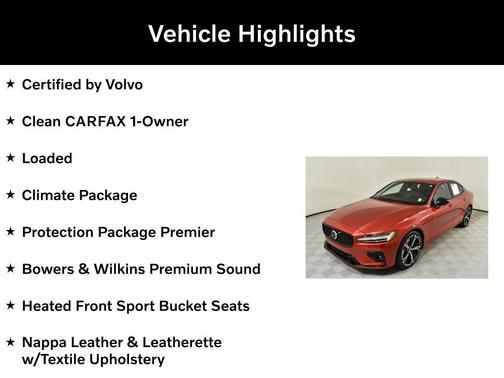 Vehicle Highlights

★ Certified by Volvo

★ Clean CARFAX 1-Owner

★ Loaded

★ Climate Package

★ Protection Package Premier

★ Bowers & Wilkins Premium Sound

★ Heated Front Sport Bucket Seats

★ Nappa Leather & Leatherette w/Textile Upholstery